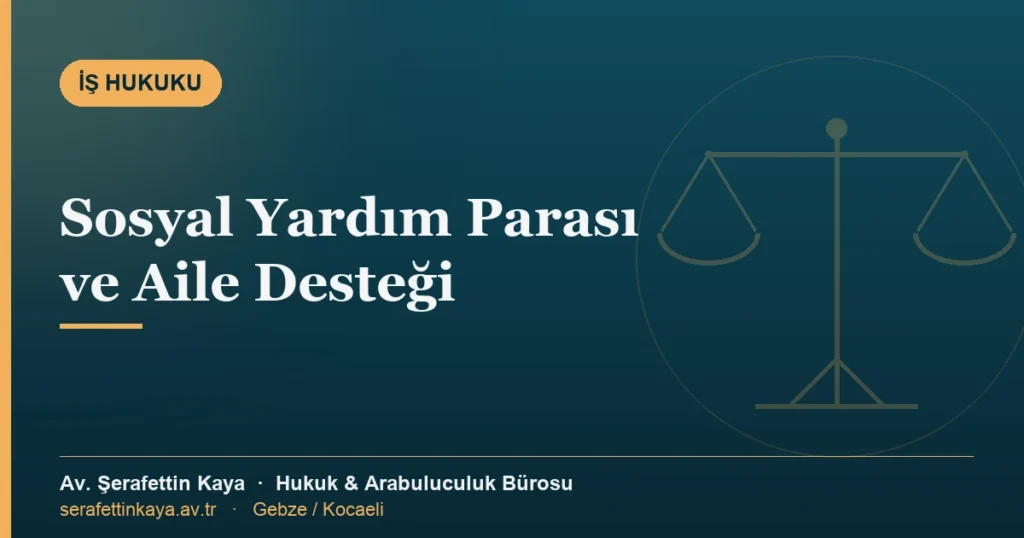 İŞ HUKUKU

Sosyal Yardım Parası ve Aile Desteği

Av. Şerafettin Kaya · Hukuk & Arabuluculuk Bürosu
serafettinkaya.av.tr · Gebze / Kocaeli